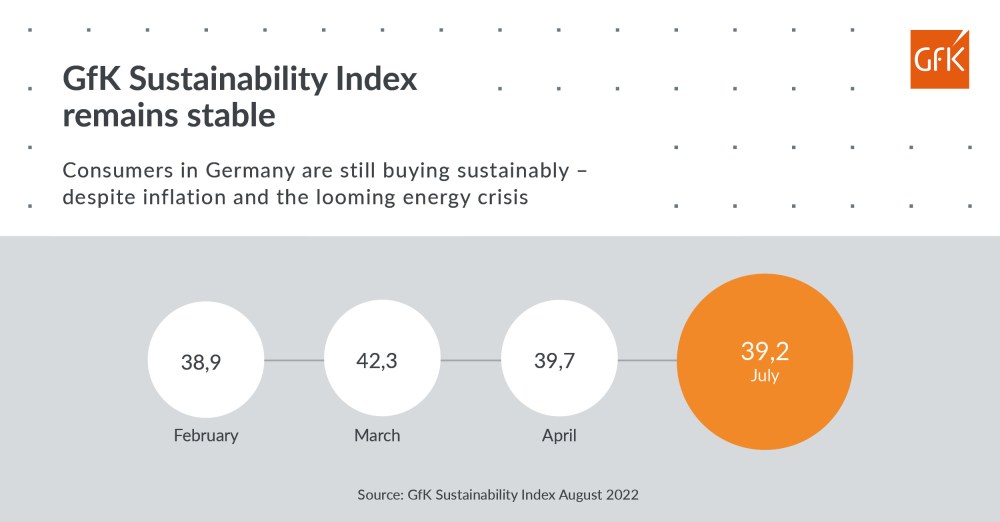 GfK Sustainability Index remains stable

GfK

Consumers in Germany are still buying sustainably – despite inflation and the looming energy crisis

38,9
February

42,3
March

39,7
April

39,2
July

Source: GfK Sustainability Index August 2022